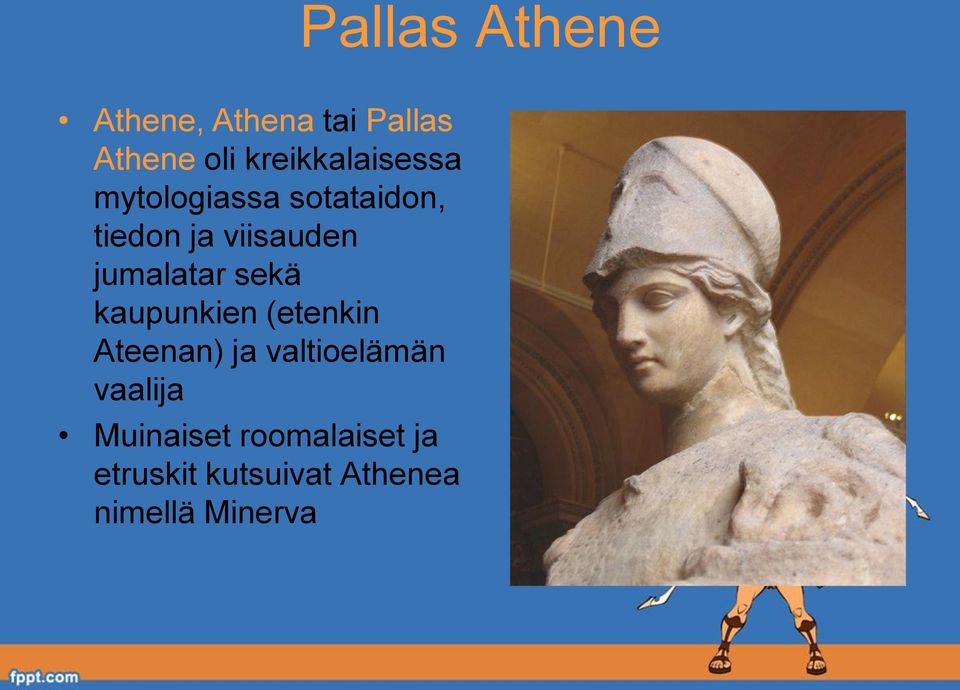 Pallas Athene

• Athene, Athena tai Pallas Athene oli kreikkalaisessa mytologiassa sotataidon, tiedon ja viisauden jumalatar sekä kaupunkien (etenkin Ateenan) ja valtioelämän vaalija
• Muinaiset roomalaiset ja etruskit kutsuivat Athenea nimellä Minerva

fppt.com